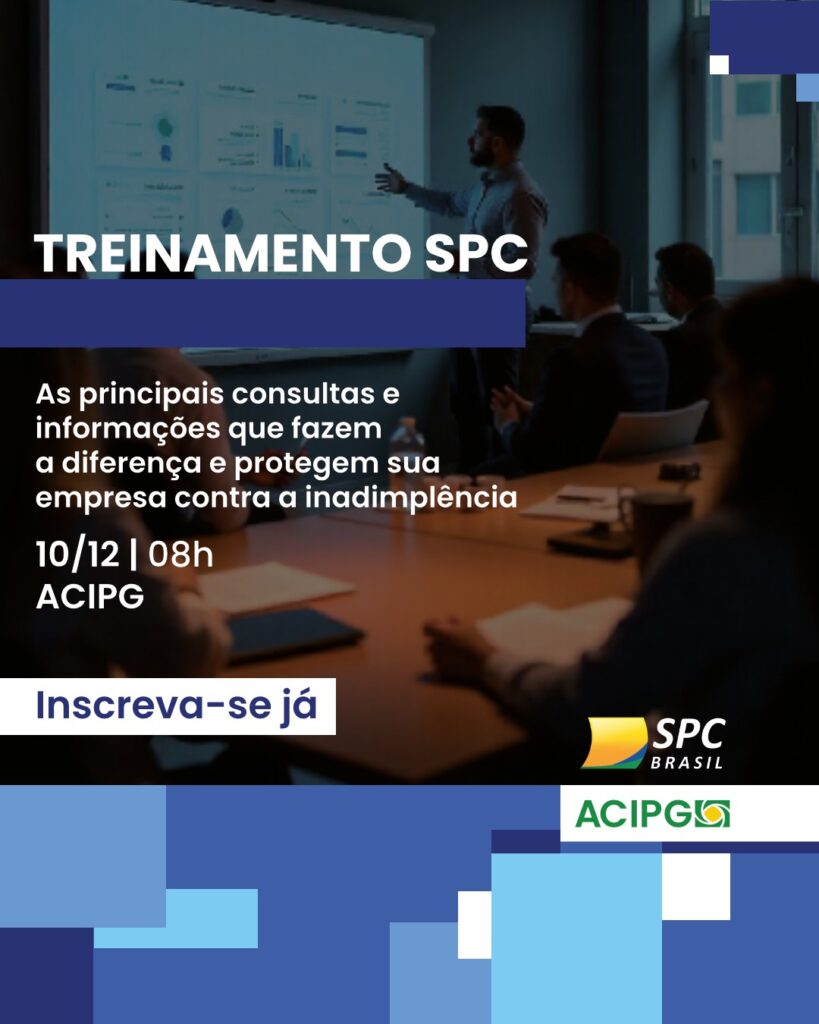 TREINAMENTO SPC

As principais consultas e informações que fazem a diferença e protegem sua empresa contra a inadimplência

10/12 | 08h
ACIPG

Inscreva-se já

SPC BRASIL

ACIPG